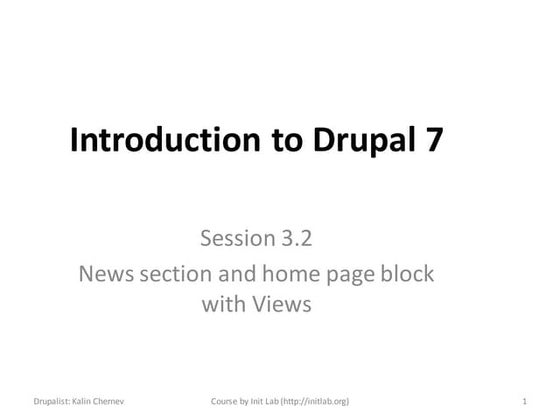 Introduction to Drupal 7

Session 3.2

News section and home page block with Views

Drupalist: Kalin Chernev

Course by Init Lab (http://initlab.org)

1